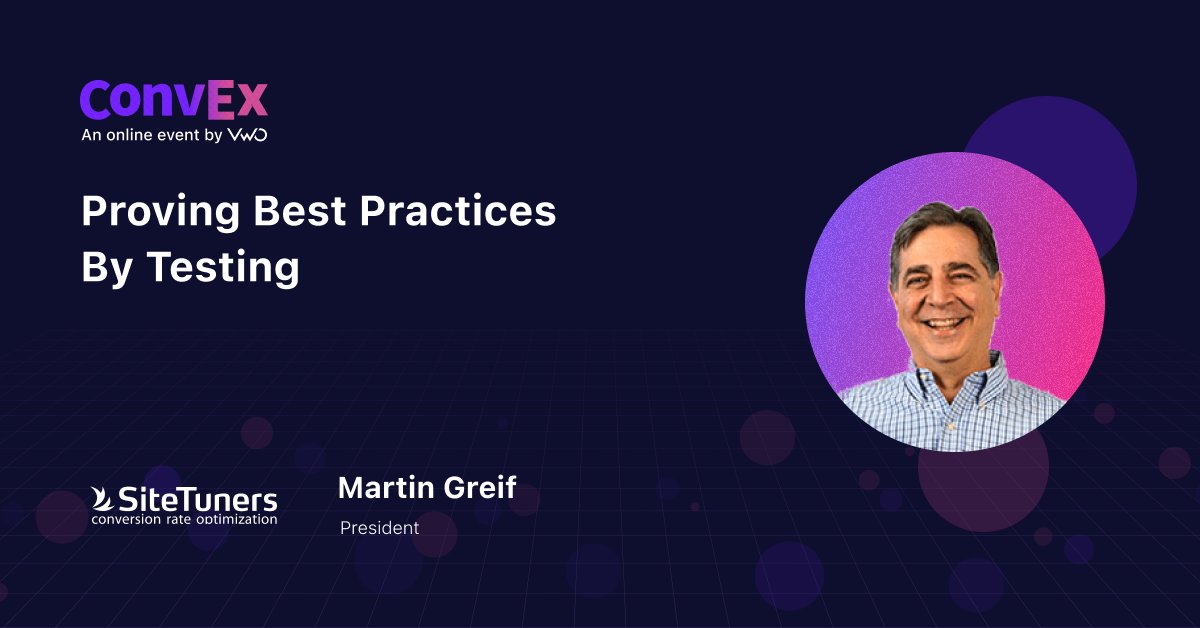 ConvEx
An online event by VWO

Proving Best Practices By Testing

SiteTuners
conversion rate optimization

Martin Greif
President